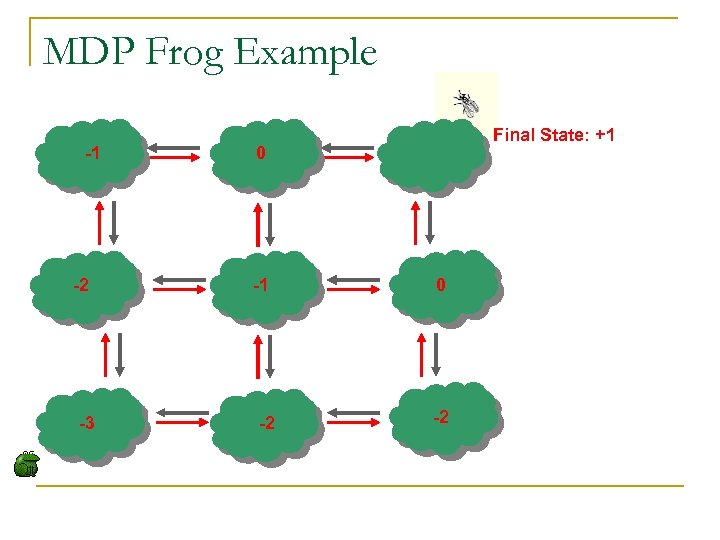 MDP Frog Example

-1

0

Final State: +1

-2

-1

0

-3

-2

-2